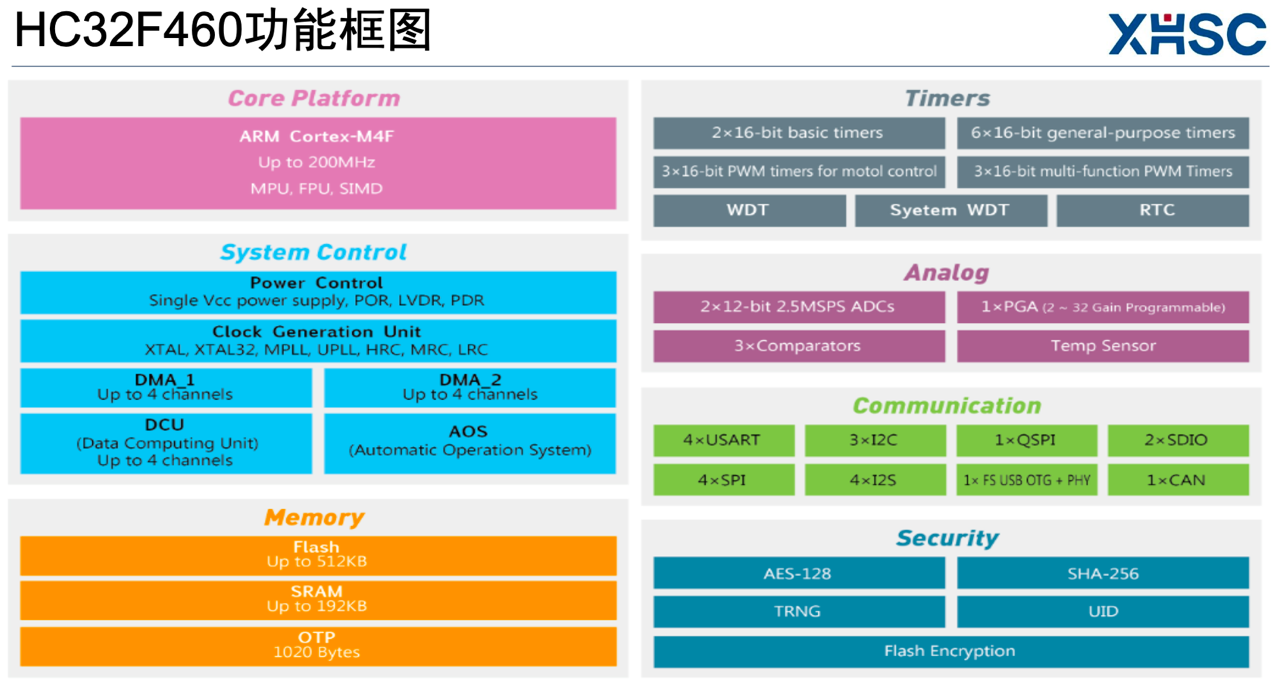 HC32F460功能框图

XHSC

Core Platform

ARM Cortex-M4F
Up to 200MHz
MPU, FPU, SIMD

System Control

Power Control
Single Vcc power supply, POR, LVDR, PDR

Clock Generation Unit
XTAL, XTAL32, MPLL, UPLL, HRC, MRC, LRC

DMA_1
Up to 4 channels

DMA_2
Up to 4 channels

DCU
(Data Computing Unit)
Up to 4 channels

AOS
(Automatic Operation System)

Memory

Flash
Up to 512KB

SRAM
Up to 192KB

OTP
1020 Bytes

Timers

2×16-bit basic timers

6×16-bit general-purpose timers

3×16-bit PWM timers for motol control

3×16-bit multi-function PWM Timers

WDT

Syetem WDT

RTC

Analog

2×12-bit 2.5MSPS ADCs

1×PGA (2 ~ 32 Gain Programmable)

3×Comparators

Temp Sensor

Communication

4×USART

3×I2C

1×QSPI

2×SDIO

4×SPI

4×I2S

1× FS USB OTG + PHY

1×CAN

Security

AES-128

SHA-256

TRNG

UID

Flash Encryption